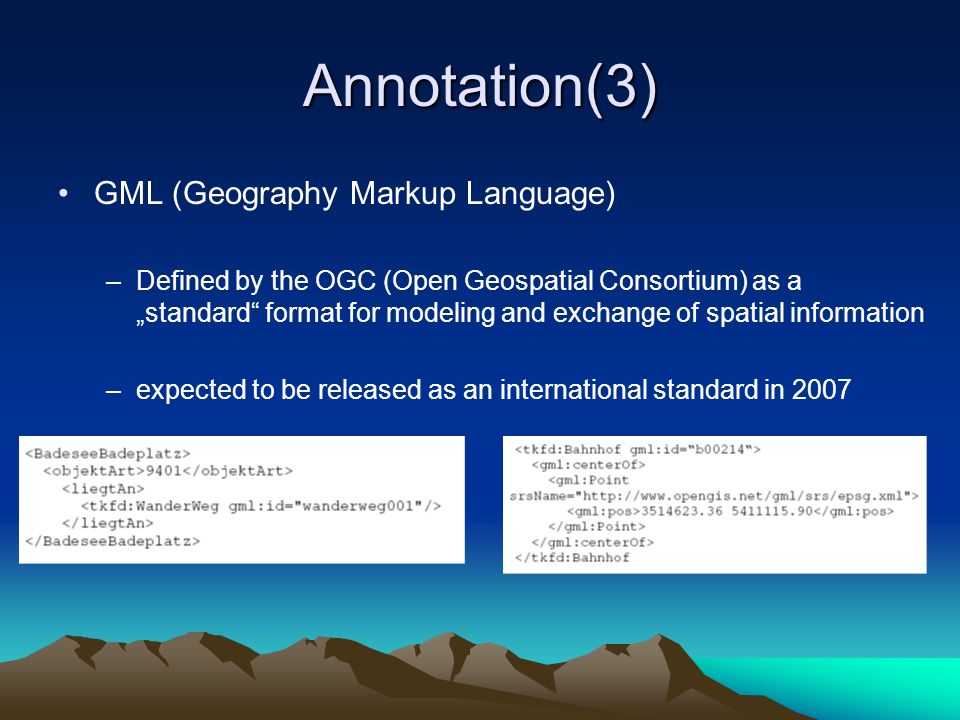 Annotation(3)

• GML (Geography Markup Language)

– Defined by the OGC (Open Geospatial Consortium) as a „standard“ format for modeling and exchange of spatial information

– expected to be released as an international standard in 2007

<BadeseeBadeplatz>
<objektArt>9401</objektArt>
<liegtAn>
<tkfd:WanderWeg gml:id="wanderweg001"/>
</liegtAn>
</BadeseeBadeplatz>

<tkfd:Bahnhof gml:id="b00214">
<gml:centerOf>
<gml:Point
srsName="http://www.opengis.net/gml/srs/epsg.xml">
<gml:pos>3514623.36 5411115.90</gml:pos>
</gml:Point>
</gml:centerOf>
</tkfd:Bahnhof